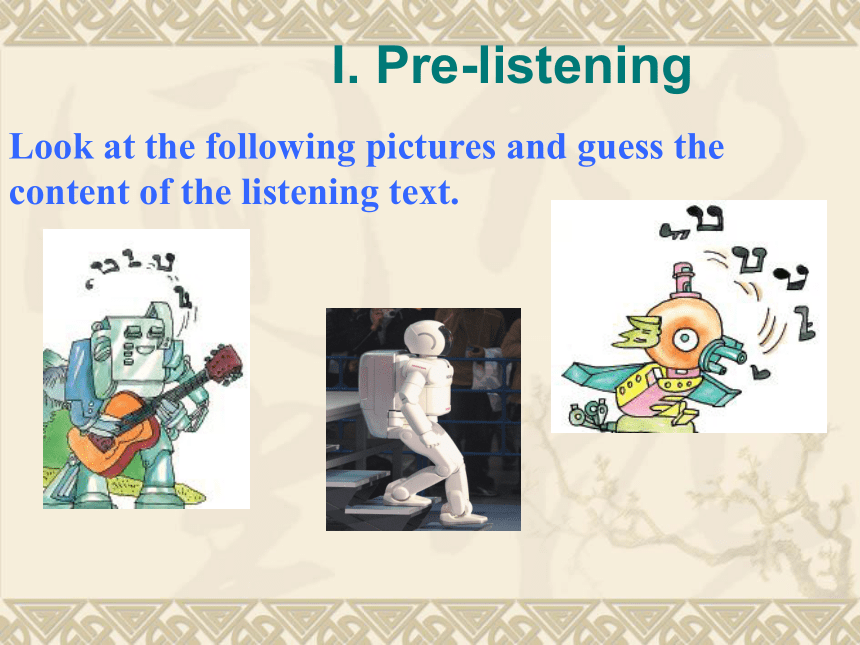 I. Pre-listening

Look at the following pictures and guess the content of the listening text.